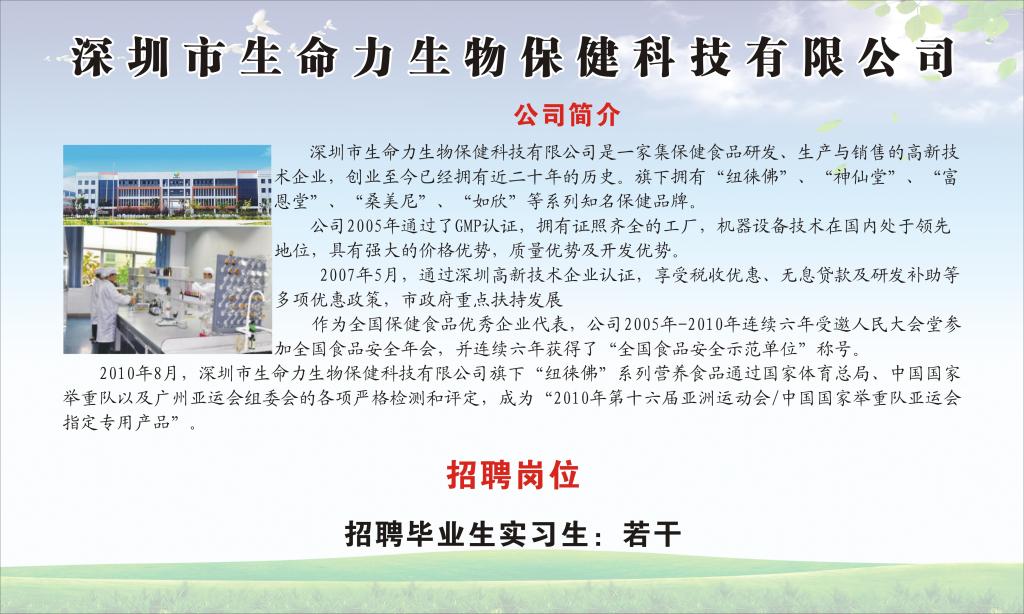 深圳市生命力生物保健科技有限公司

公司简介

深圳市生命力生物保健科技有限公司是一家集保健食品研发、生产与销售的高新技术企业，创业至今已经拥有近二十年的历史。旗下拥有“纽徕佛”、“神仙堂”、“富恩堂”、“桑美尼”、“如欣”等系列知名保健品牌。

公司2005年通过了GMP认证，拥有证照齐全的工厂，机器设备技术在国内处于领先地位，具有强大的价格优势，质量优势及开发优势。

2007年5月，通过深圳高新技术企业认证，享受税收优惠、无息贷款及研发补助等多项优惠政策，市政府重点扶持发展

作为全国保健食品优秀企业代表，公司2005年-2010年连续六年受邀人民大会堂参加全国食品安全年会，并连续六年获得了“全国食品安全示范单位”称号。

2010年8月，深圳市生命力生物保健科技有限公司旗下“纽徕佛”系列营养食品通过国家体育总局、中国国家举重队以及广州亚运会组委会的各项严格检测和评定，成为“2010年第十六届亚洲运动会/中国国家举重队亚运会指定专用产品”。

招聘岗位

招聘毕业生实习生：若干